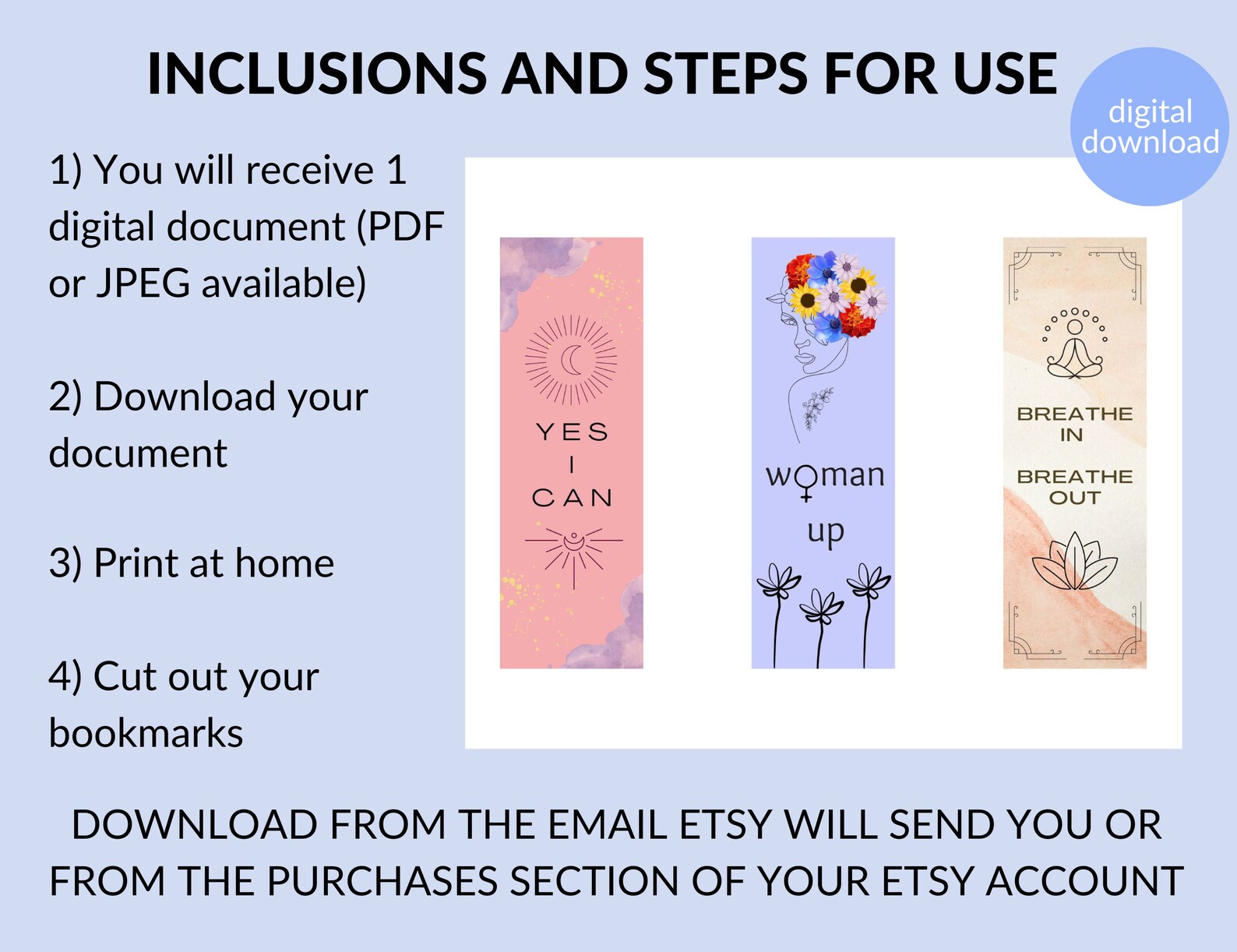 INCLUSIONS AND STEPS FOR USE

digital download

1) You will receive 1 digital document (PDF or JPEG available)

2) Download your document

3) Print at home

4) Cut out your bookmarks

YES
I
CAN

woman
up

BREATHE
IN

BREATHE
OUT

DOWNLOAD FROM THE EMAIL ETSY WILL SEND YOU OR FROM THE PURCHASES SECTION OF YOUR ETSY ACCOUNT